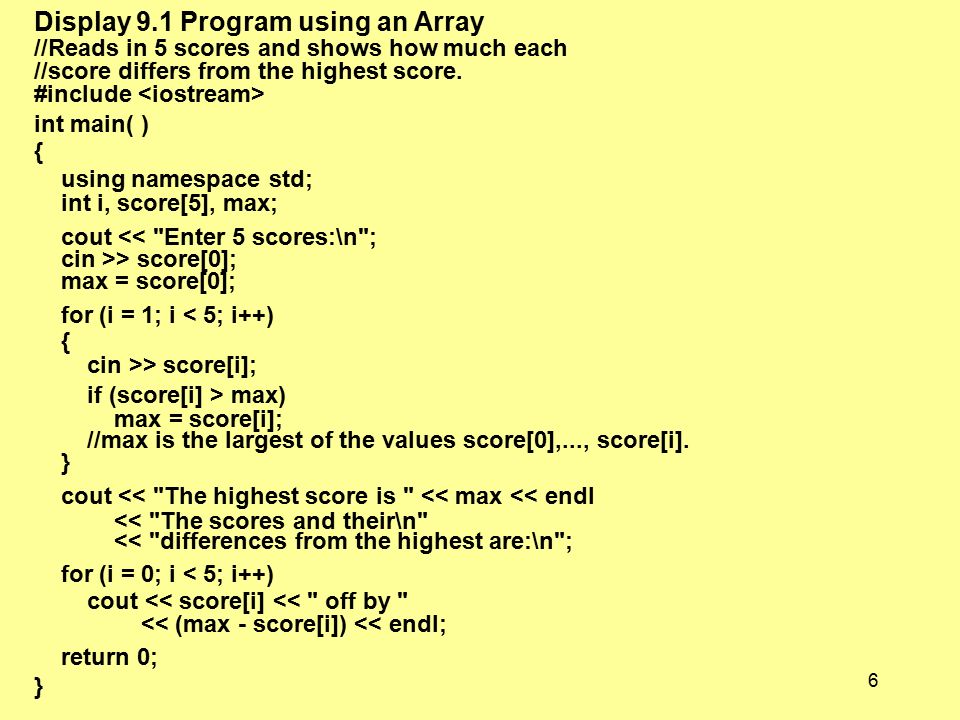 Display 9.1 Program using an Array
//Reads in 5 scores and shows how much each
//score differs from the highest score.
#include <iostream>
int main( )
{
using namespace std;
int i, score[5], max;

cout << "Enter 5 scores:\n";
cin >> score[0];
max = score[0];

for (i = 1; i < 5; i++)
{
cin >> score[i];
if (score[i] > max)
max = score[i];
//max is the largest of the values score[0],..., score[i].
}

cout << "The highest score is " << max << endl
<< "The scores and their\n"
<< "differences from the highest are:\n";

for (i = 0; i < 5; i++)
cout << score[i] << " off by "
<< (max - score[i]) << endl;

return 0;
}

6